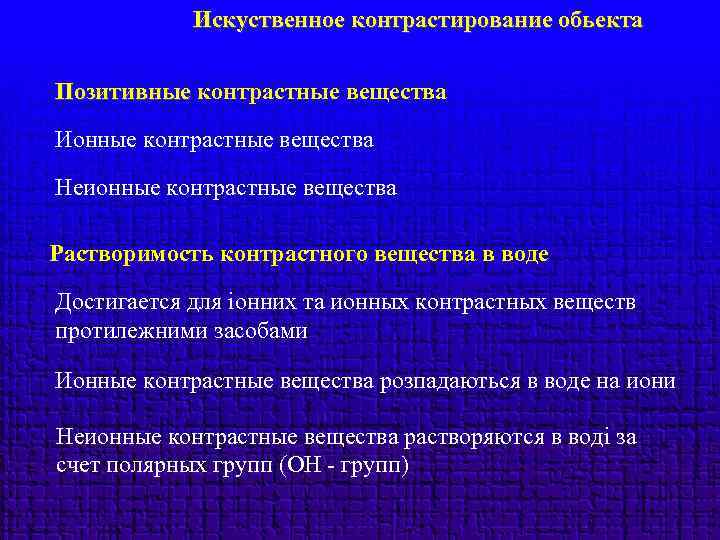 Искуственное контрастирование обьекта

Позитивные контрастные вещества

Ионные контрастные вещества

Неионные контрастные вещества

Растворимость контрастного вещества в воде

Достигается для іонних та ионных контрастных веществ протилежними засобами

Ионные контрастные вещества розпадаються в воде на иони

Неионные контрастные вещества растворяются в воді за счет полярных групп (ОН - групп)